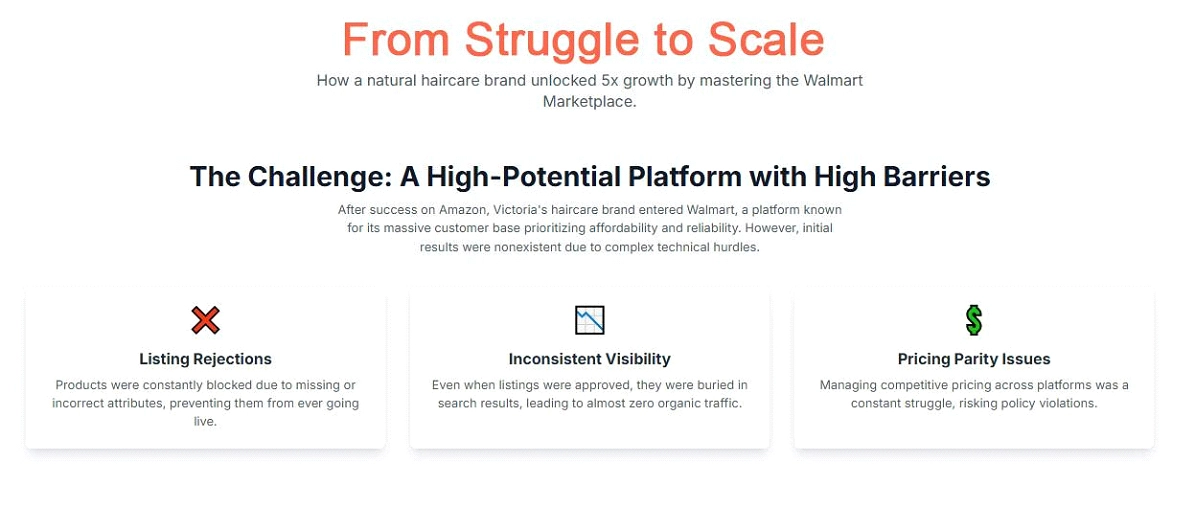 From Struggle to Scale

How a natural haircare brand unlocked 5x growth by mastering the Walmart Marketplace.

The Challenge: A High-Potential Platform with High Barriers

After success on Amazon, Victoria's haircare brand entered Walmart, a platform known for its massive customer base prioritizing affordability and reliability. However, initial results were nonexistent due to complex technical hurdles.

Listing Rejections

Products were constantly blocked due to missing or incorrect attributes, preventing them from ever going live.

Inconsistent Visibility

Even when listings were approved, they were buried in search results, leading to almost zero organic traffic.

Pricing Parity Issues

Managing competitive pricing across platforms was a constant struggle, risking policy violations.